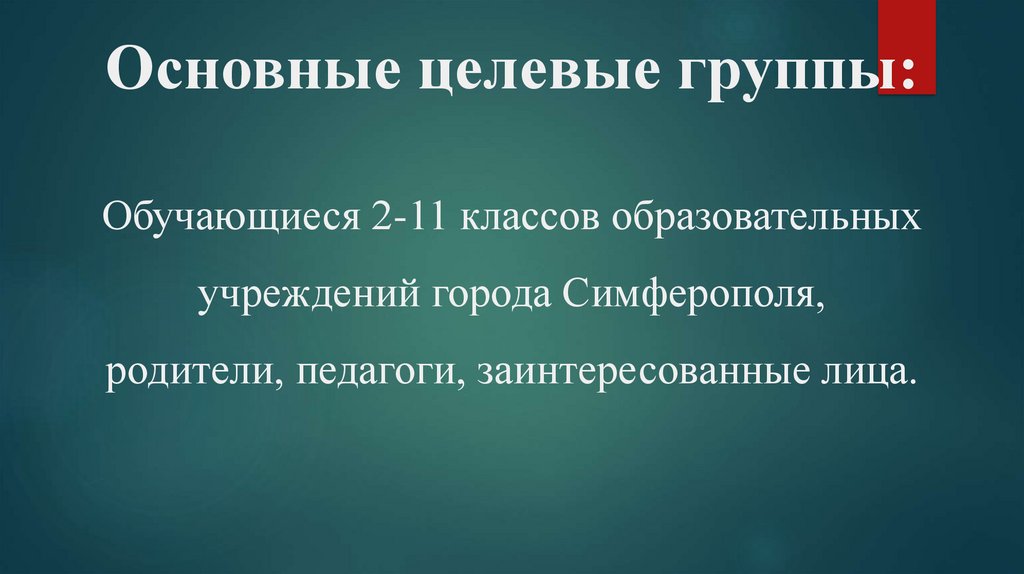 Основные целевые группы:

Обучающиеся 2-11 классов образовательных учреждений города Симферополя, родители, педагоги, заинтересованные лица.